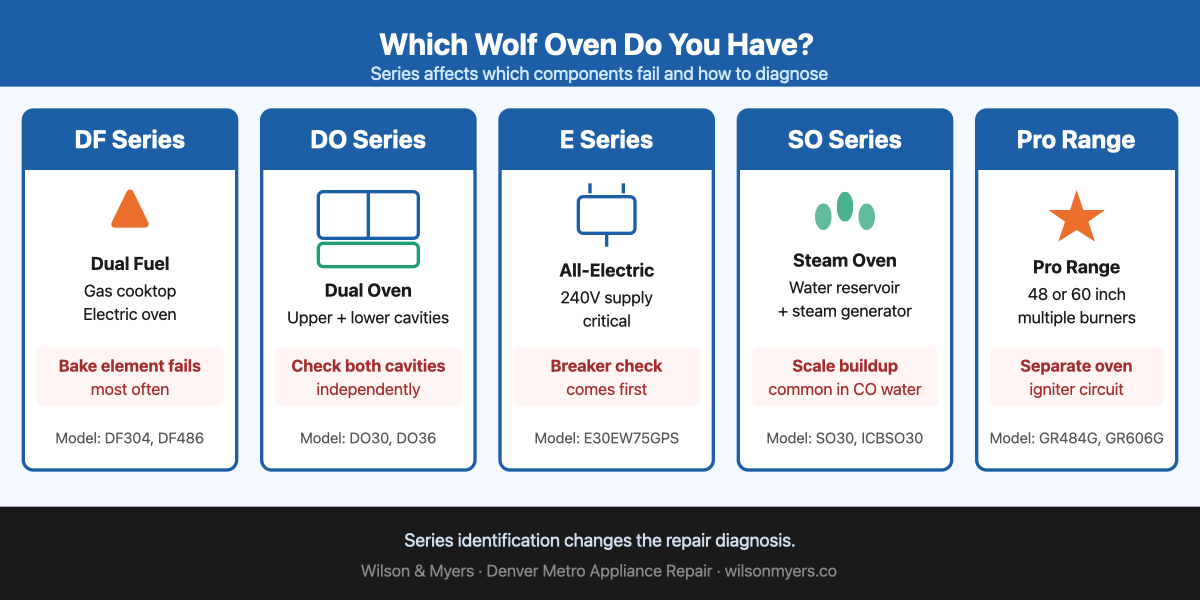 Which Wolf Oven Do You Have?
Series affects which components fail and how to diagnose

DF Series
Dual Fuel
Gas cooktop
Electric oven
Bake element fails most often
Model: DF304, DF486

DO Series
Dual Oven
Upper + lower cavities
Check both cavities independently
Model: DO30, DO36

E Series
All-Electric
240V supply critical
Breaker check comes first
Model: E30EW75GPS

SO Series
Steam Oven
Water reservoir + steam generator
Scale buildup common in CO water
Model: SO30, ICBSO30

Pro Range
Pro Range
48 or 60 inch multiple burners
Separate oven igniter circuit
Model: GR484G, GR606G

Series identification changes the repair diagnosis.
Wilson & Myers · Denver Metro Appliance Repair · wilsonmyers.co